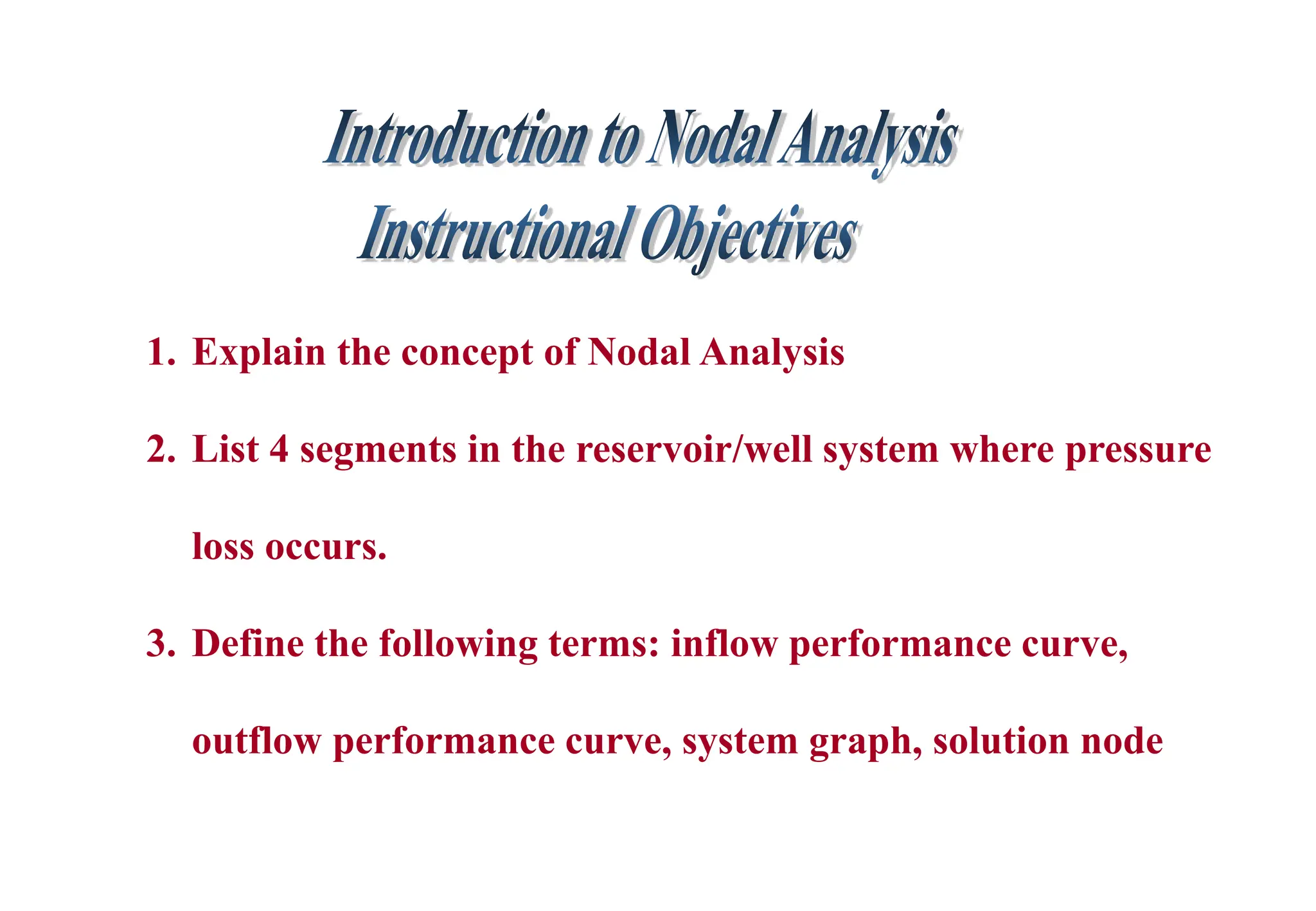 Introduction to Nodal Analysis
Instructional Objectives

1. Explain the concept of Nodal Analysis

2. List 4 segments in the reservoir/well system where pressure loss occurs.

3. Define the following terms: inflow performance curve, outflow performance curve, system graph, solution node